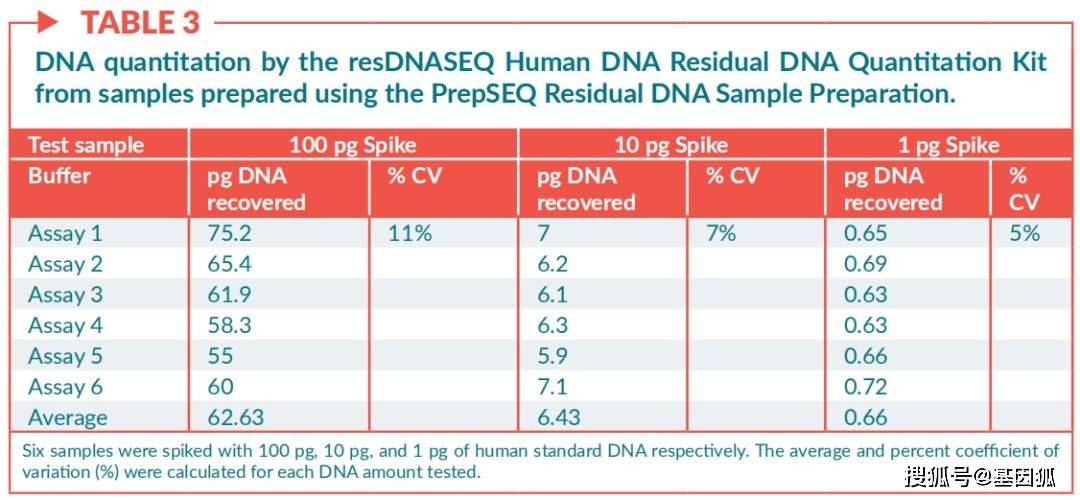 TABLE 3

DNA quantitation by the resDNASEQ Human DNA Residual DNA Quantitation Kit from samples prepared using the PrepSEQ Residual DNA Sample Preparation.

| Test sample | 100 pg Spike | | 10 pg Spike | | 1 pg Spike | |
|---|---|---|---|---|---|---|
| Buffer | pg DNA recovered | % CV | pg DNA recovered | % CV | pg DNA recovered | % CV |
| Assay 1 | 75.2 | 11% | 7 | 7% | 0.65 | 5% |
| Assay 2 | 65.4 | | 6.2 | | 0.69 | |
| Assay 3 | 61.9 | | 6.1 | | 0.63 | |
| Assay 4 | 58.3 | | 6.3 | | 0.63 | |
| Assay 5 | 55 | | 5.9 | | 0.66 | |
| Assay 6 | 60 | | 7.1 | | 0.72 | |
| Average | 62.63 | | 6.43 | | 0.66 | |

Six samples were spiked with 100 pg, 10 pg, and 1 pg of human standard DNA respectively. The average and percent coefficient of variation (%) were calculated for each DNA amount tested.

搜狐号@基因狐